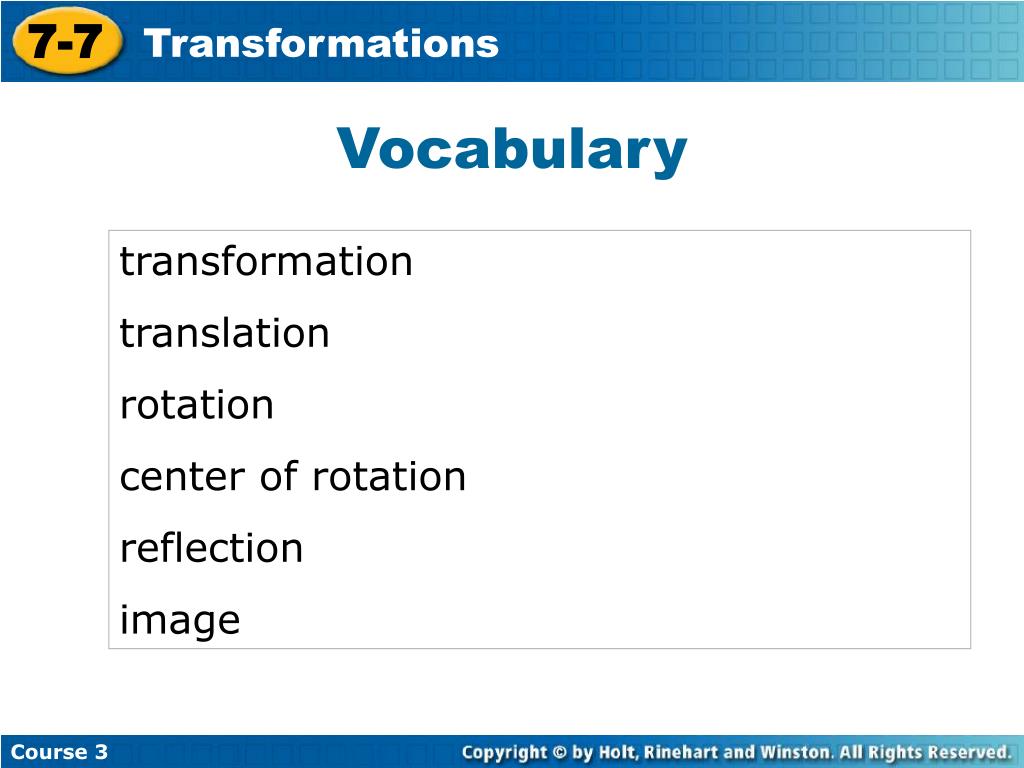 7-7 Transformations

Vocabulary

transformation
translation
rotation
center of rotation
reflection
image

Course 3

Copyright © by Holt, Rinehart and Winston. All Rights Reserved.